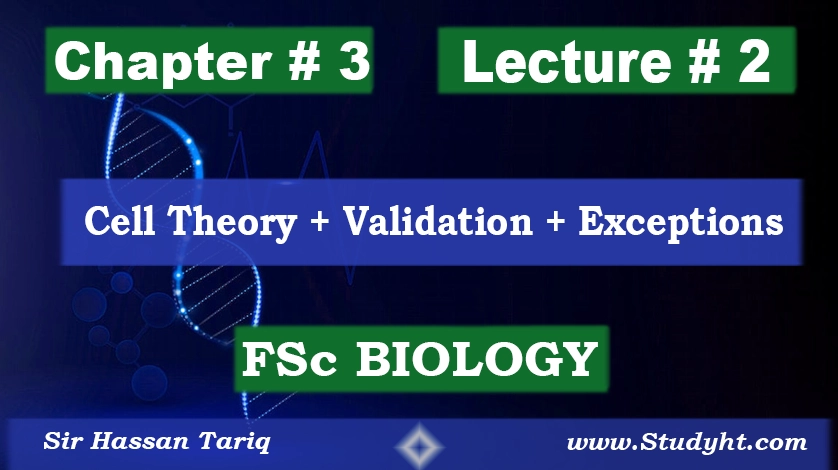 Chapter # 3

Lecture # 2

Cell Theory + Validation + Exceptions

FSc BIOLOGY

Sir Hassan Tariq

www.Studyht.com